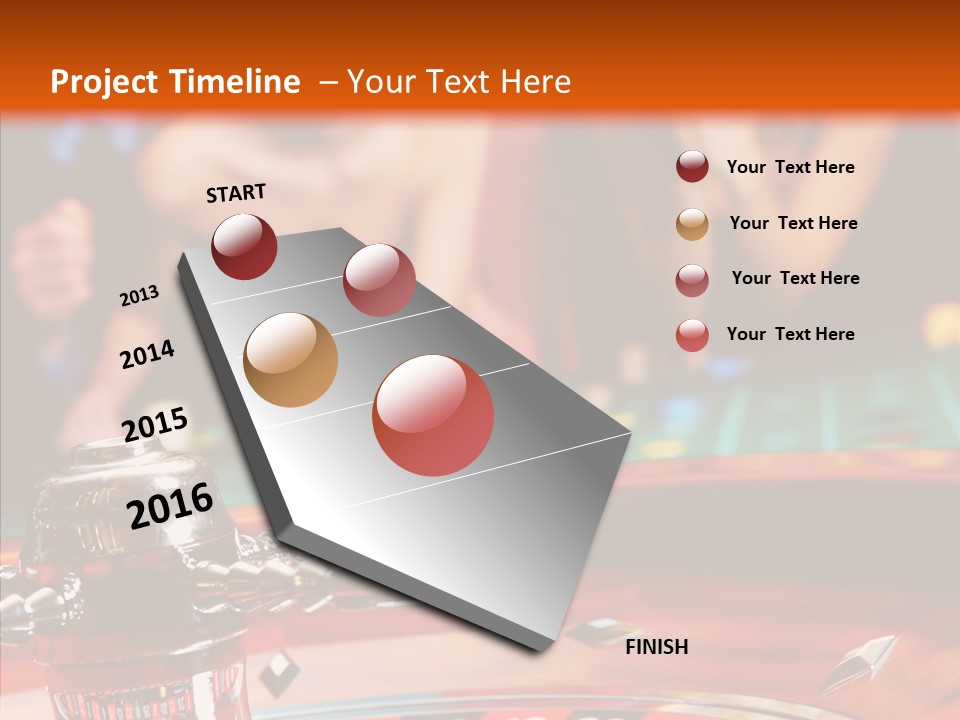 Project Timeline – Your Text Here

START

2013

2014

2015

2016

FINISH

Your Text Here

Your Text Here

Your Text Here

Your Text Here